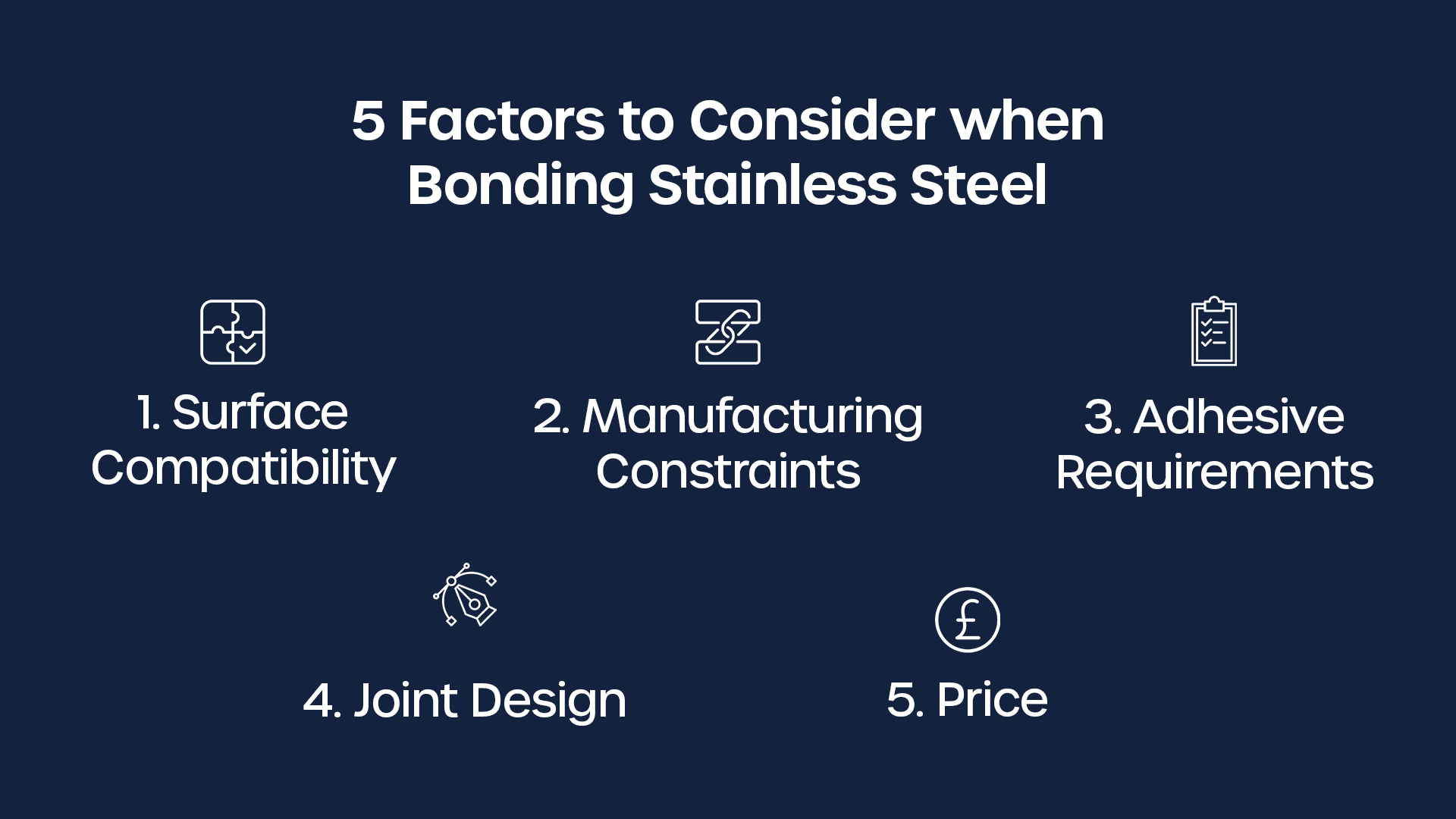 5 Factors to Consider when Bonding Stainless Steel

1. Surface Compatibility

2. Manufacturing Constraints

3. Adhesive Requirements

4. Joint Design

5. Price